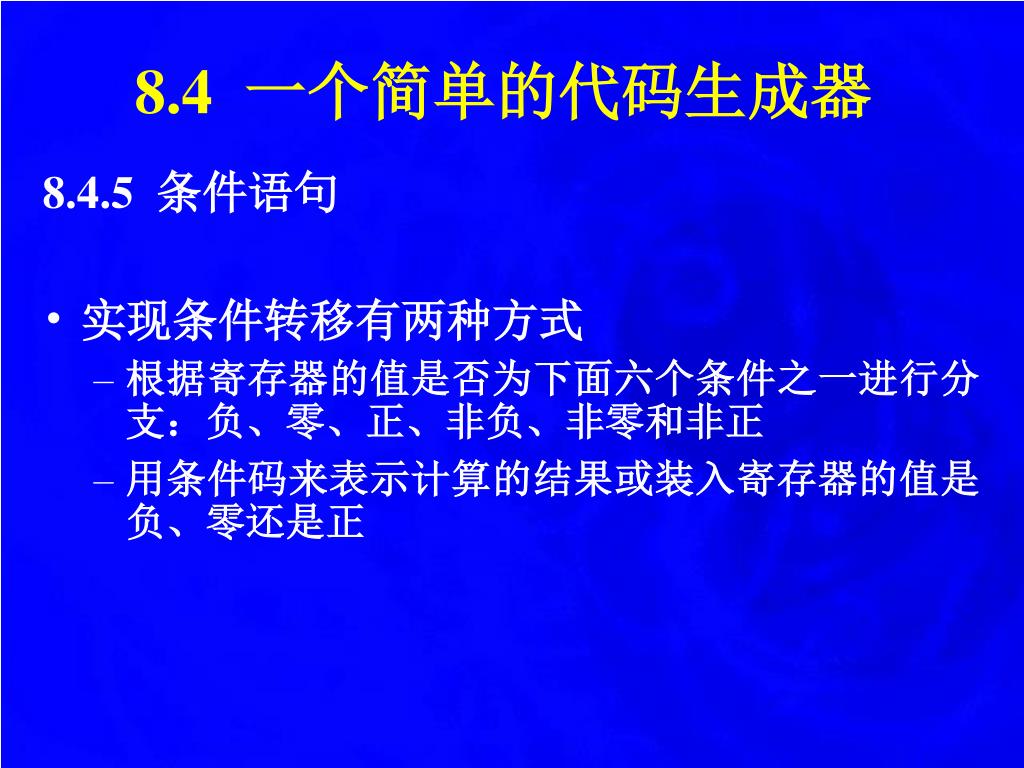 8.4 一个简单的代码生成器

8.4.5 条件语句

• 实现条件转移有两种方式
– 根据寄存器的值是否为下面六个条件之一进行分支：负、零、正、非负、非零和非正
– 用条件码来表示计算的结果或装入寄存器的值是负、零还是正